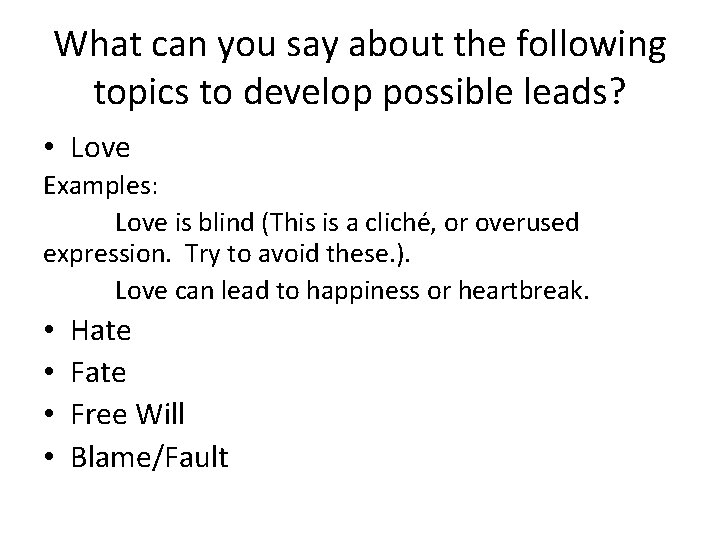 What can you say about the following topics to develop possible leads?

• Love

Examples:

Love is blind (This is a cliché, or overused expression.  Try to avoid these.).

Love can lead to happiness or heartbreak.

• Hate
• Fate
• Free Will
• Blame/Fault